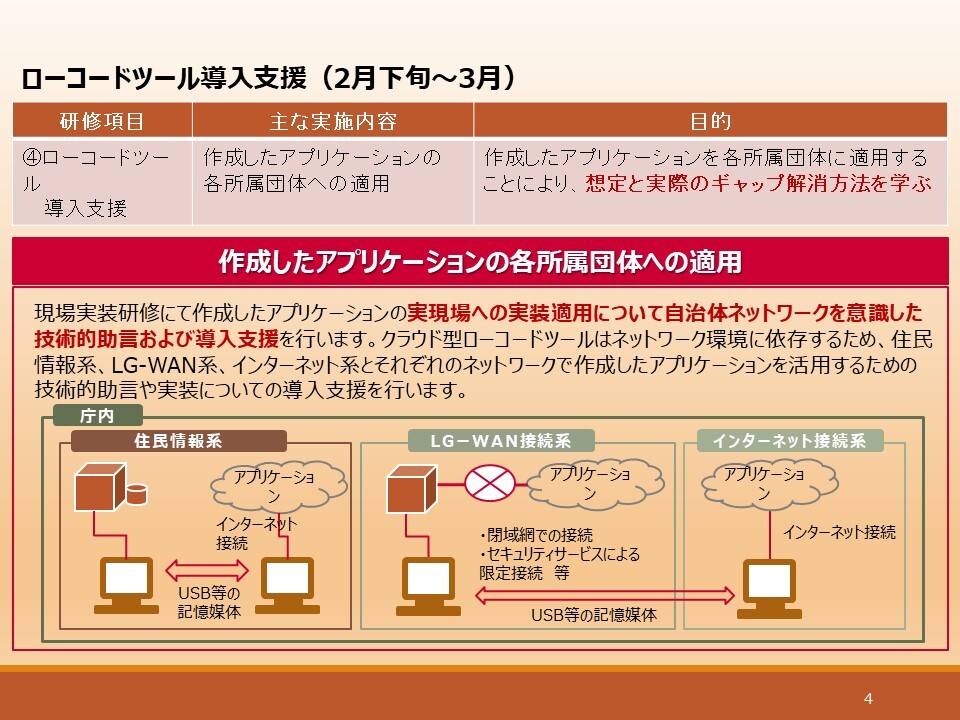 ローコードツール導入支援（2月下旬～3月）

| 研修項目 | 主な実施内容 | 目的 |
|---|---|---|
| ④ローコードツール 導入支援 | 作成したアプリケーションの各所属団体への適用 | 作成したアプリケーションを各所属団体に適用することにより、想定と実際のギャップ解消方法を学ぶ |

作成したアプリケーションの各所属団体への適用

現場実装研修にて作成したアプリケーションの実現場への実装適用について自治体ネットワークを意識した技術的助言および導入支援を行います。クラウド型ローコードツールはネットワーク環境に依存するため、住民情報系、LG-WAN系、インターネット系とそれぞれのネットワークで作成したアプリケーションを活用するための技術的助言や実装についての導入支援を行います。

庁内

住民情報系

アプリケーション

インターネット接続

USB等の記憶媒体

LG－WAN接続系

アプリケーション

・閉域網での接続
・セキュリティサービスによる限定接続　等

USB等の記憶媒体

インターネット接続系

アプリケーション

インターネット接続

4